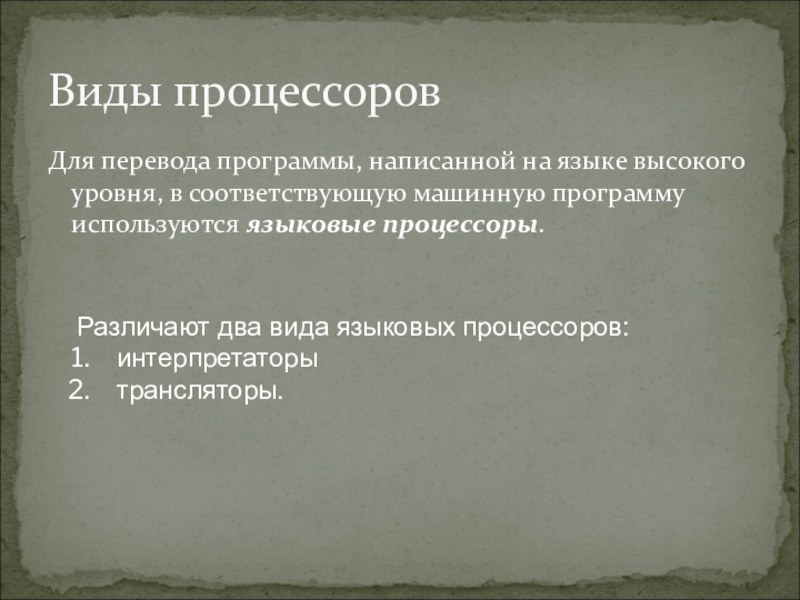 Виды процессоров

Для перевода программы, написанной на языке высокого уровня, в соответствующую машинную программу используются языковые процессоры.

Различают два вида языковых процессоров:
1. интерпретаторы
2. трансляторы.